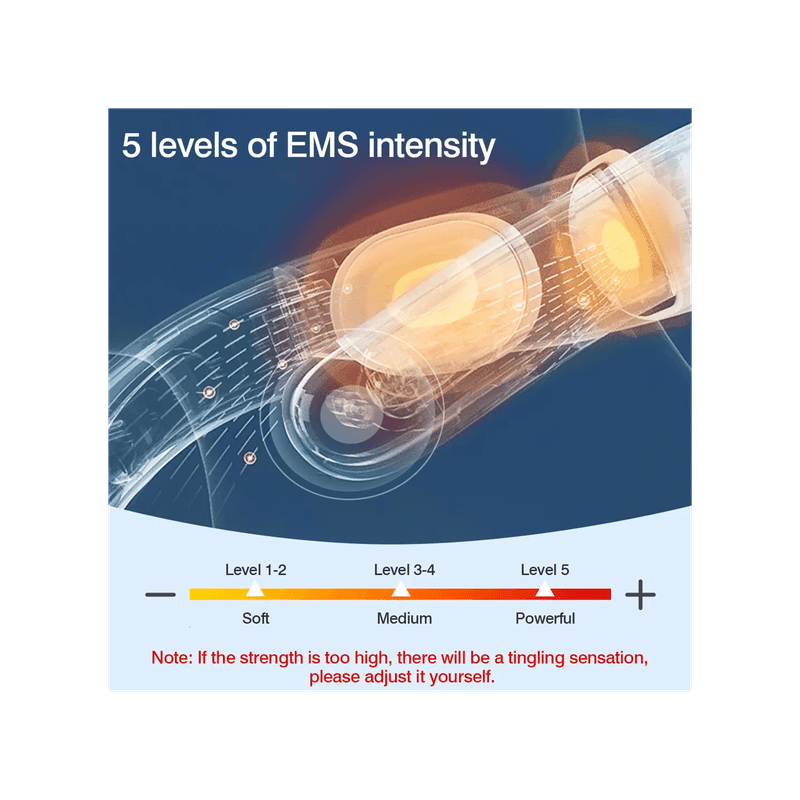 5 levels of EMS intensity

Level 1-2
Level 3-4
Level 5

—
+

Soft
Medium
Powerful

Note: If the strength is too high, there will be a tingling sensation, please adjust it yourself.